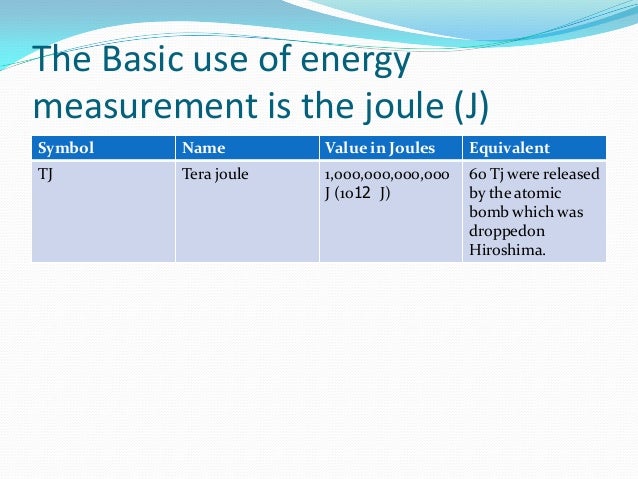 The Basic use of energy measurement is the joule (J)

| Symbol | Name | Value in Joules | Equivalent |
|---|---|---|---|
| TJ | Tera joule | 1,000,000,000,000 J (1012 J) | 60 Tj were released by the atomic bomb which was droppedon Hiroshima. |